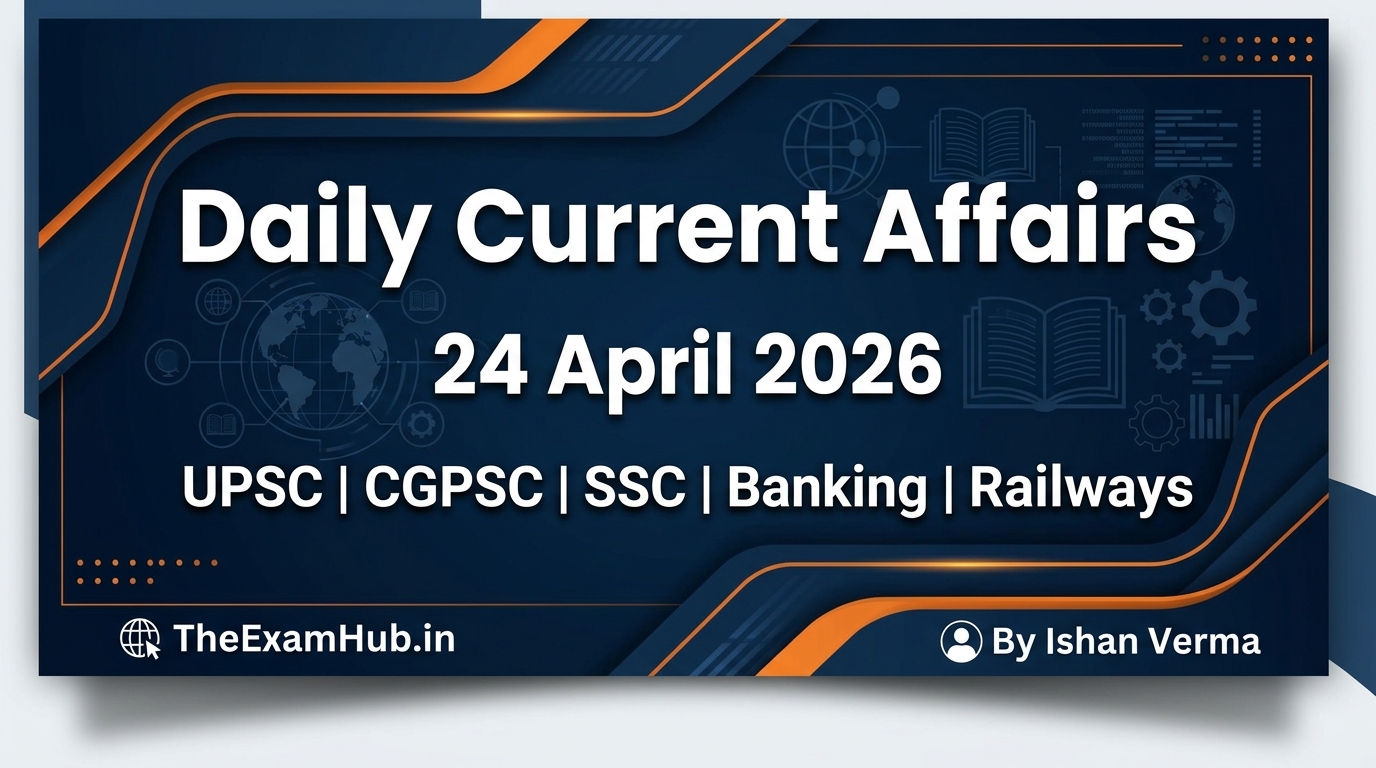 Daily Current Affairs

24 April 2026

UPSC | CGPSC | SSC | Banking | Railways

TheExamHub.in

By Ishan Verma